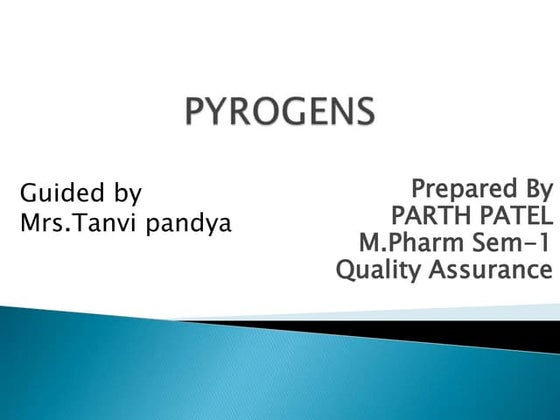 PYROGENS

Guided by
Mrs.Tanvi pandya

Prepared By
PARTH PATEL
M.Pharm Sem-1
Quality Assurance